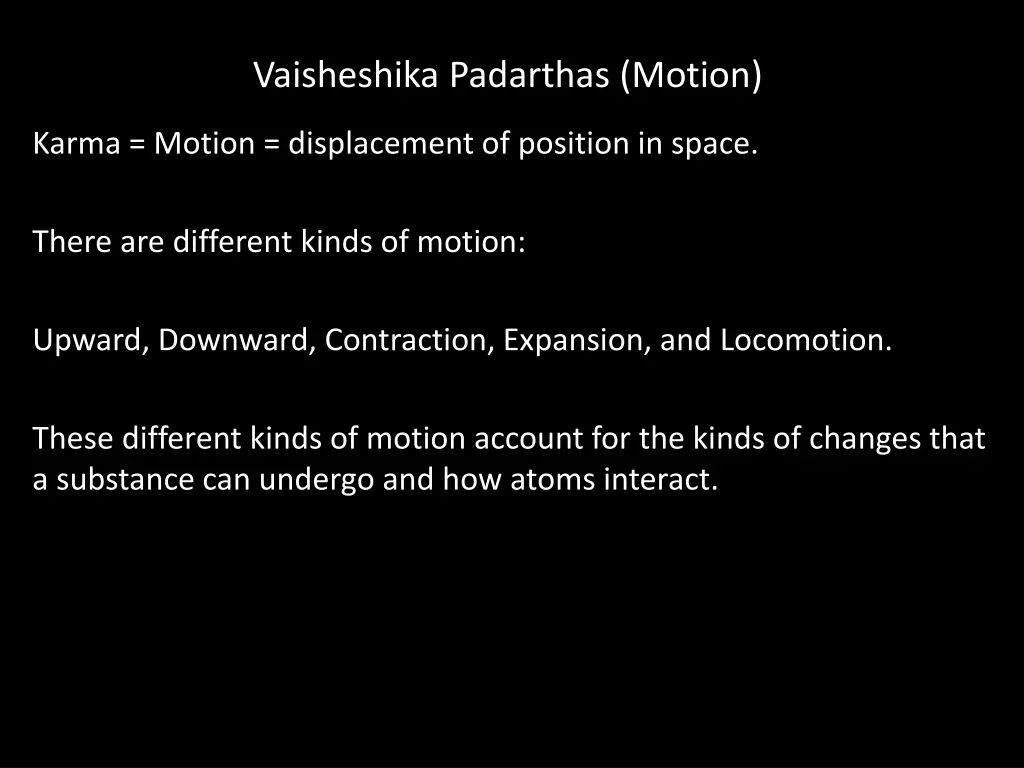 Vaisheshika Padarthas (Motion)

Karma = Motion = displacement of position in space.

There are different kinds of motion:

Upward, Downward, Contraction, Expansion, and Locomotion.

These different kinds of motion account for the kinds of changes that a substance can undergo and how atoms interact.